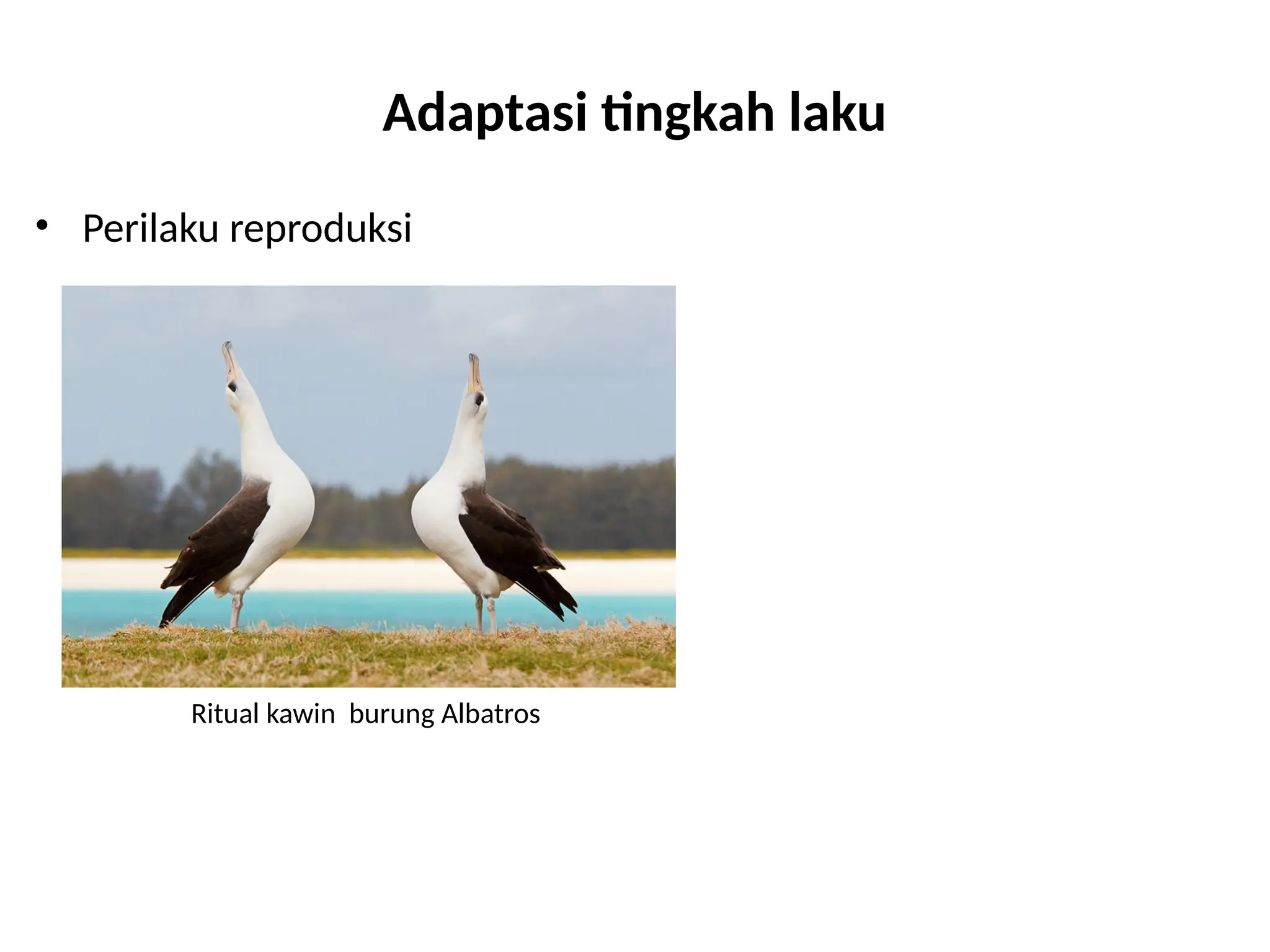 Adaptasi tingkah laku

• Perilaku reproduksi

Ritual kawin burung Albatros